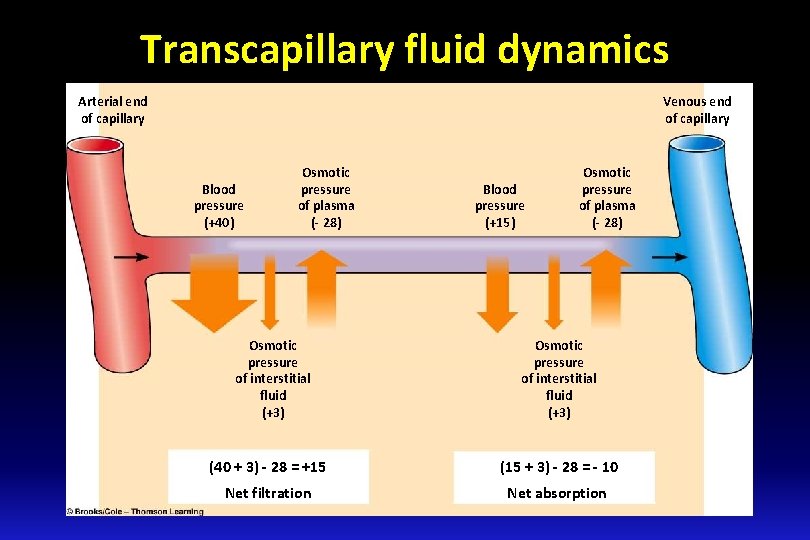 Transcapillary fluid dynamics

Arterial end of capillary

Venous end of capillary

Blood pressure (+40)

Osmotic pressure of plasma (- 28)

Blood pressure (+15)

Osmotic pressure of plasma (- 28)

Osmotic pressure of interstitial fluid (+3)

Osmotic pressure of interstitial fluid (+3)

(40 + 3) - 28 = +15
Net filtration

(15 + 3) - 28 = - 10
Net absorption

© Brooks/Cole – Thomson Learning